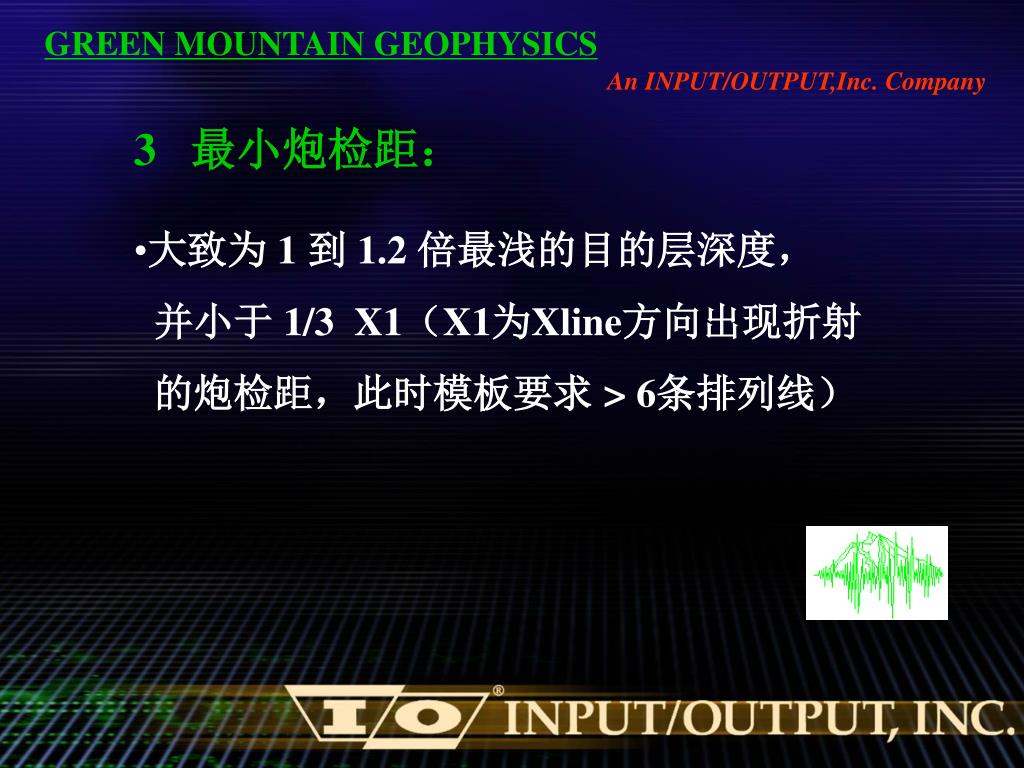 GREEN MOUNTAIN GEOPHYSICS

An INPUT/OUTPUT,Inc. Company

3 最小炮检距:

•大致为 1 到 1.2 倍最浅的目的层深度，并小于 1/3 X1（X1为Xline方向出现折射的炮检距，此时模板要求 > 6条排列线）

I/O® INPUT/OUTPUT, INC.